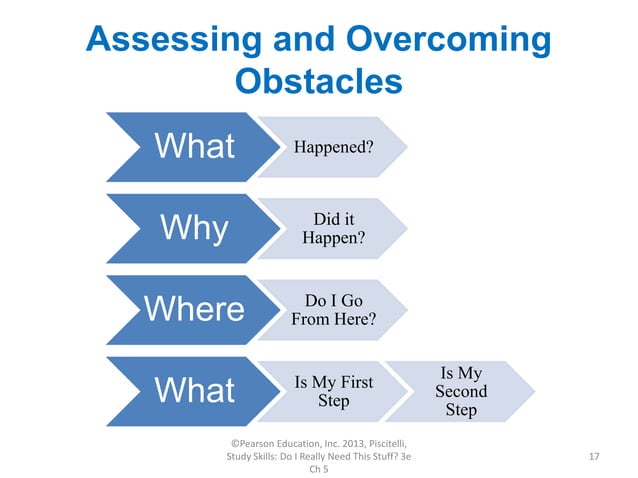 Assessing and Overcoming Obstacles

What

Happened?

Why

Did it Happen?

Where

Do I Go From Here?

What

Is My First Step

Is My Second Step

©Pearson Education, Inc. 2013, Piscitelli, Study Skills: Do I Really Need This Stuff? 3e Ch 5

17